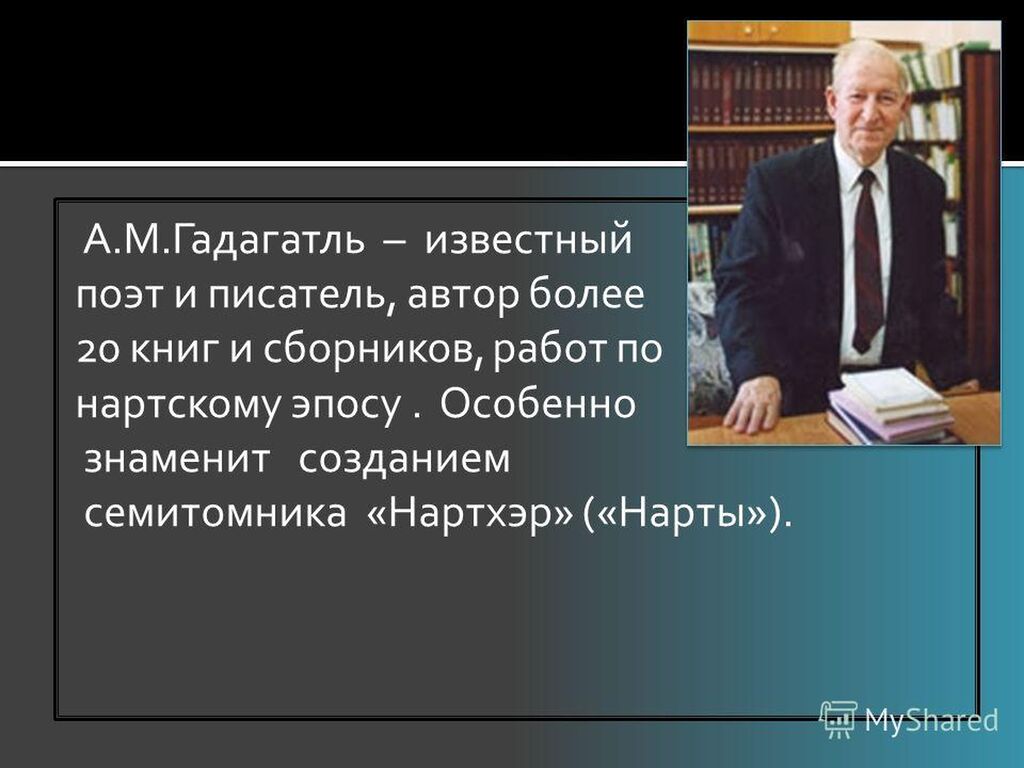 А.М.Гадагатль – известный поэт и писатель, автор более 20 книг и сборников, работ по нартскому эпосу . Особенно знаменит созданием семитомника «Нартхэр» («Нарты»).

MyShared